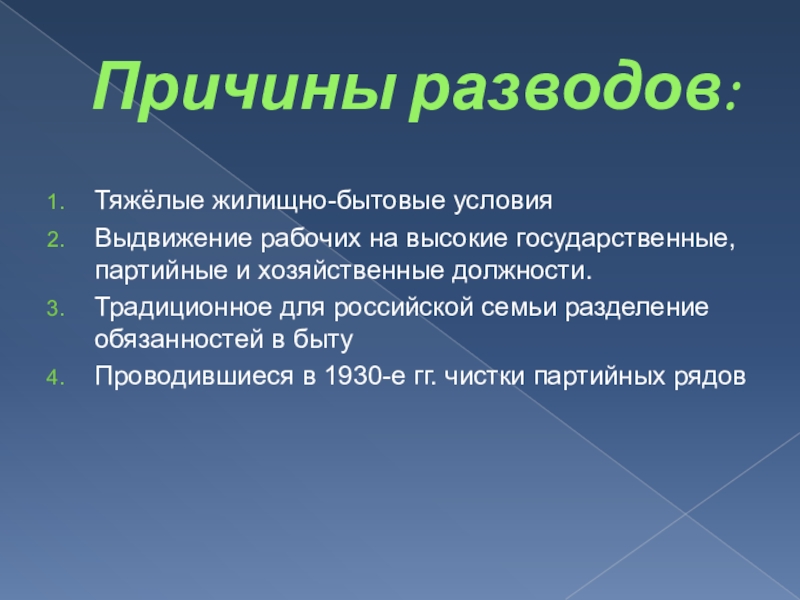 Причины разводов:

1. Тяжёлые жилищно-бытовые условия
2. Выдвижение рабочих на высокие государственные, партийные и хозяйственные должности.
3. Традиционное для российской семьи разделение обязанностей в быту
4. Проводившиеся в 1930-е гг. чистки партийных рядов